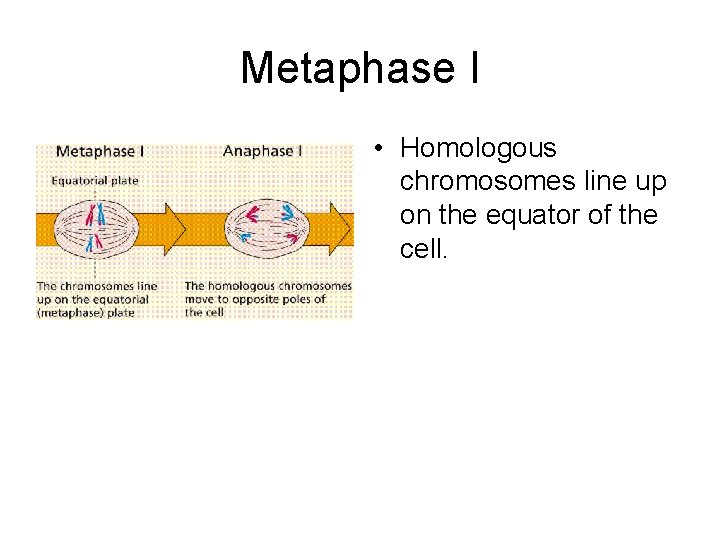 Metaphase I

Metaphase I

Equatorial plate

The chromosomes line up on the equatorial (metaphase) plate

Anaphase I

The homologous chromosomes move to opposite poles of the cell

• Homologous chromosomes line up on the equator of the cell.